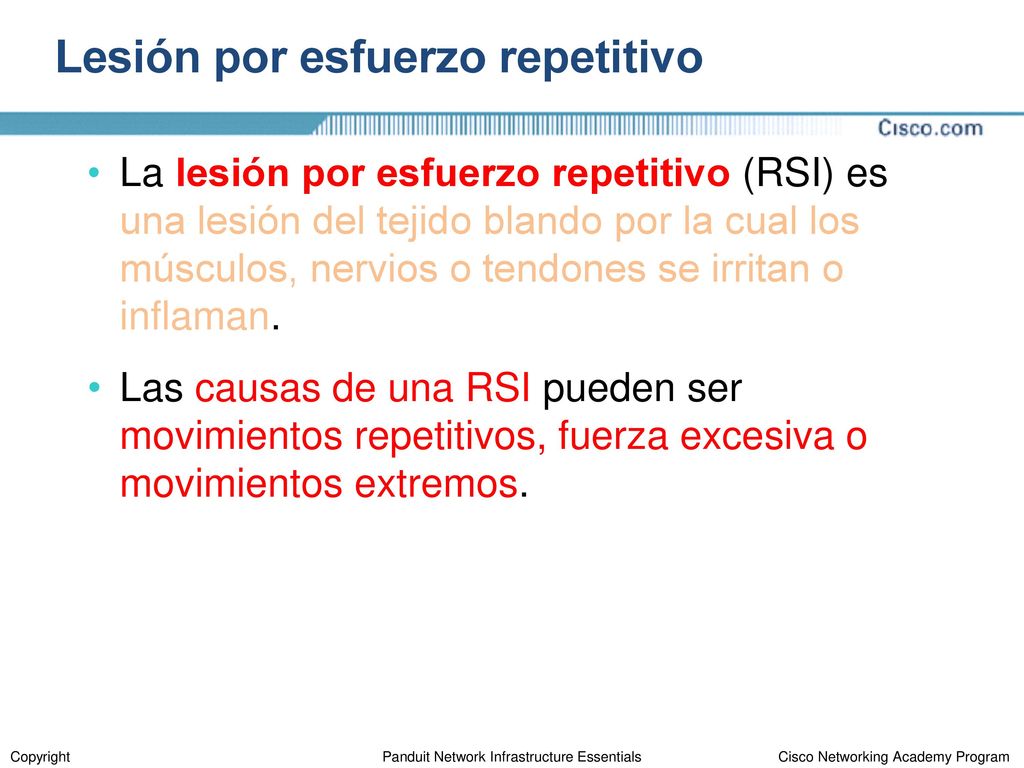 Lesión por esfuerzo repetitivo

Cisco.com

• La lesión por esfuerzo repetitivo (RSI) es una lesión del tejido blando por la cual los músculos, nervios o tendones se irritan o inflaman.

• Las causas de una RSI pueden ser movimientos repetitivos, fuerza excesiva o movimientos extremos.

Copyright    Panduit Network Infrastructure Essentials    Cisco Networking Academy Program